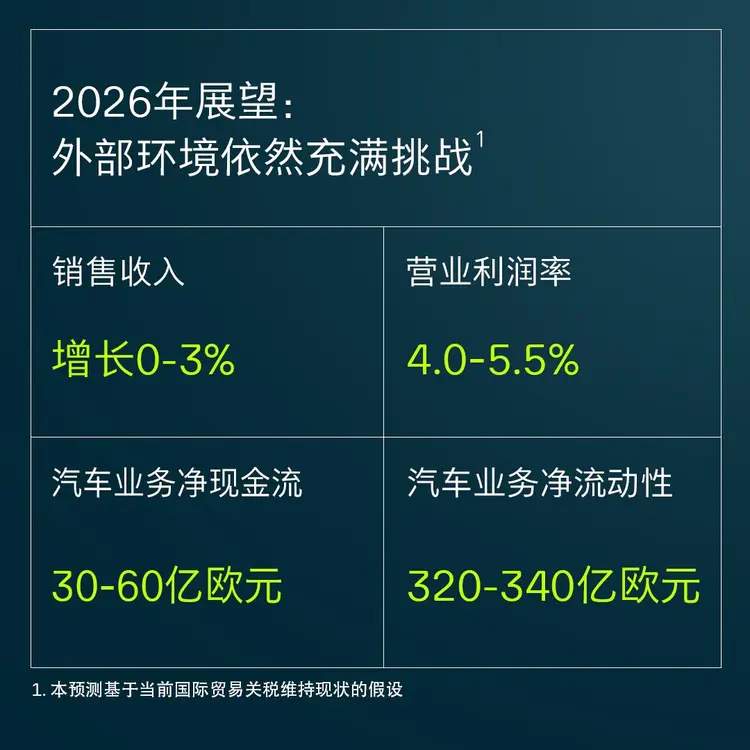 2026年展望：
外部环境依然充满挑战$^1$

| 销售收入 | 营业利润率 |
|---|---|
| 增长0-3% | 4.0-5.5% |
| 汽车业务净现金流 | 汽车业务净流动性 |
| 30-60亿欧元 | 320-340亿欧元 |

1. 本预测基于当前国际贸易关税维持现状的假设